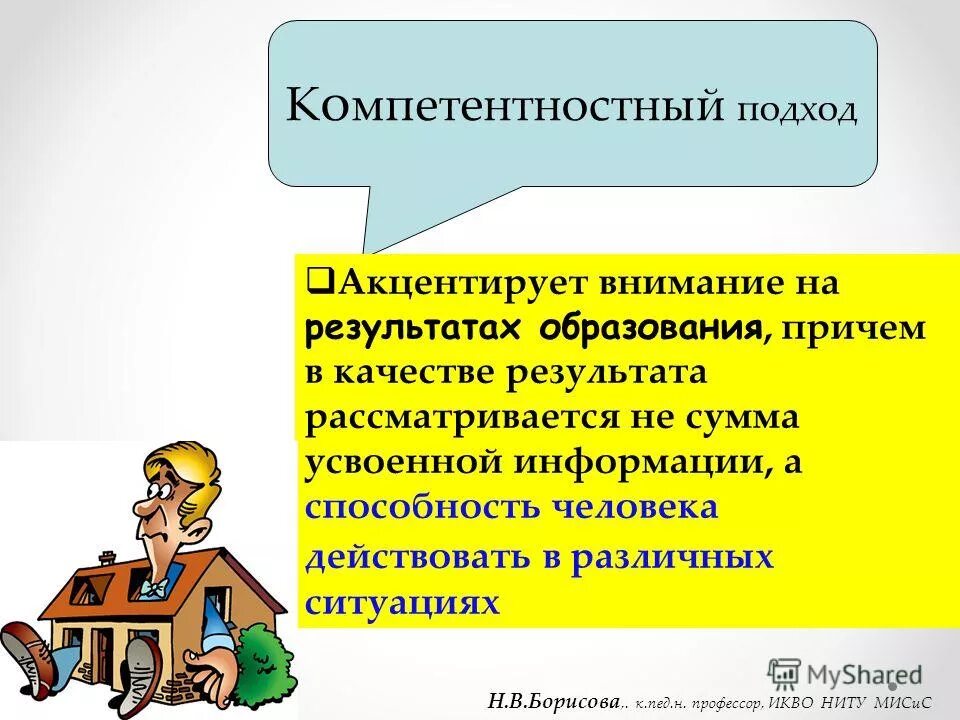 Компетентностный подход

❑Акцентирует внимание на результатах образования, причем в качестве результата рассматривается не сумма усвоенной информации, а способность человека действовать в различных ситуациях

MyShared

Н.В.Борисова., к.пед.н. профессор, ИКВО НИТУ МИСиС